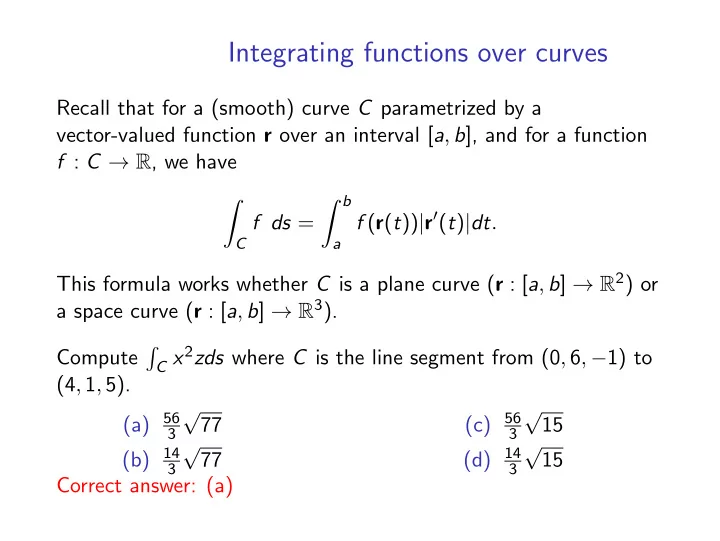 Integrating functions over curves

Recall that for a (smooth) curve $C$ parametrized by a vector-valued function $\mathbf{r}$ over an interval $[a, b]$, and for a function $f : C \to \mathbb{R}$, we have

$$\int_C f \, ds = \int_a^b f(\mathbf{r}(t))|\mathbf{r}'(t)|dt.$$

This formula works whether $C$ is a plane curve ($\mathbf{r} : [a, b] \to \mathbb{R}^2$) or a space curve ($\mathbf{r} : [a, b] \to \mathbb{R}^3$).

Compute $\int_C x^2 z ds$ where $C$ is the line segment from $(0, 6, -1)$ to $(4, 1, 5)$.

(a) $\frac{56}{3}\sqrt{77}$

(b) $\frac{14}{3}\sqrt{77}$

(c) $\frac{56}{3}\sqrt{15}$

(d) $\frac{14}{3}\sqrt{15}$

Correct answer: (a)